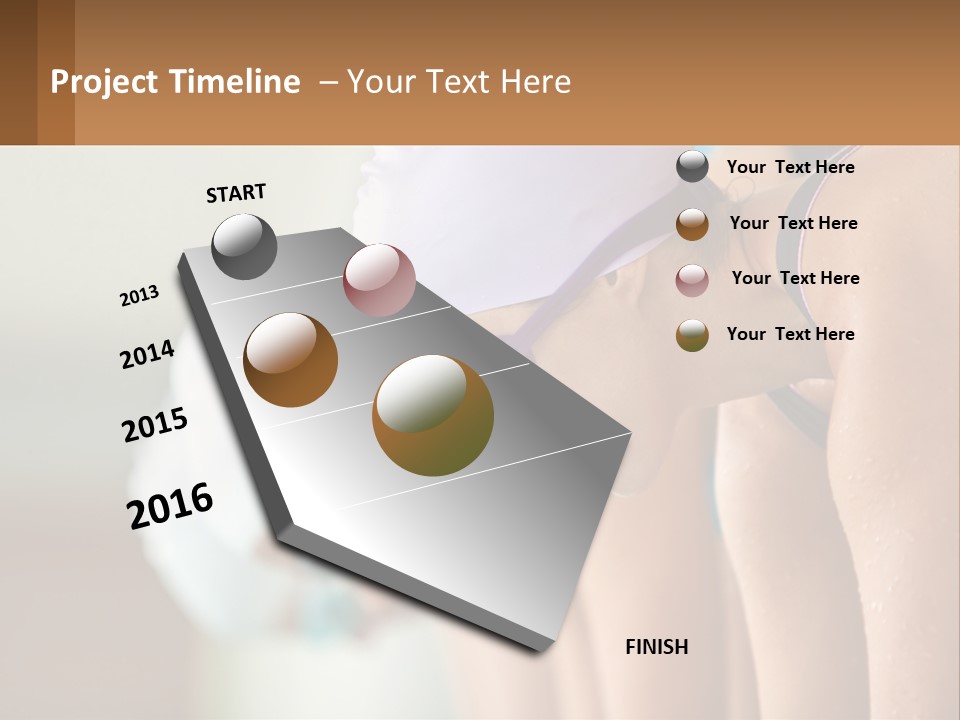 Project Timeline – Your Text Here

START

2013

2014

2015

2016

FINISH

Your Text Here

Your Text Here

Your Text Here

Your Text Here